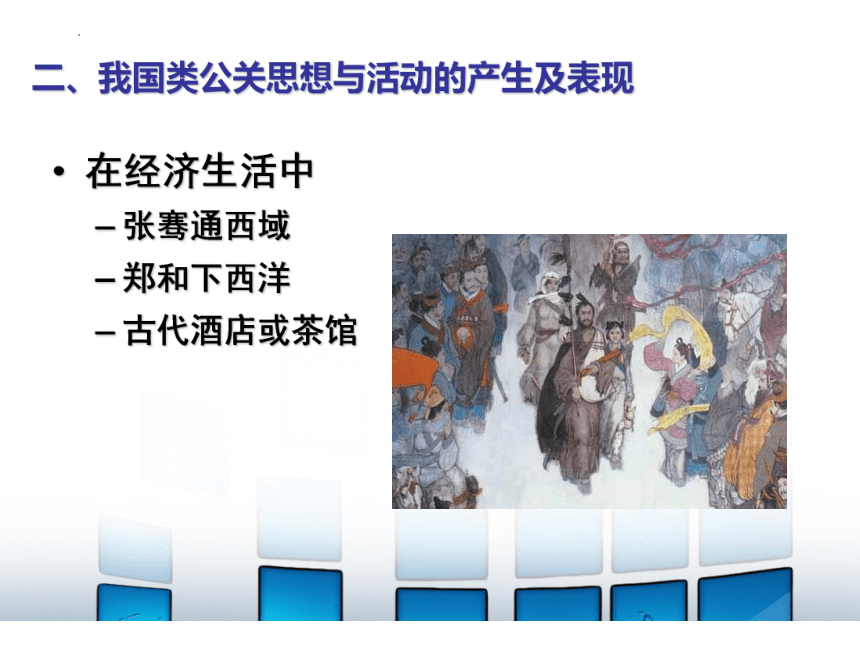 二、我国类公关思想与活动的产生及表现

• 在经济生活中

– 张骞通西域

– 郑和下西洋

– 古代酒店或茶馆